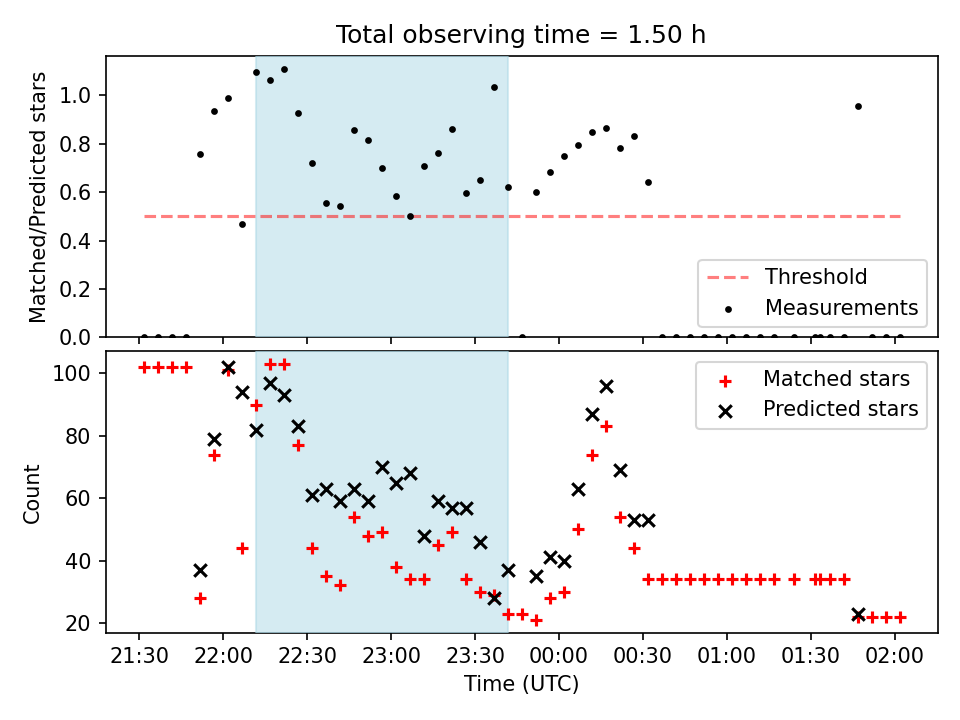 Total observing time = 1.50 h

Matched/Predicted stars

1.0
0.8
0.6
0.4
0.2
0.0

Threshold
Measurements

Count

100
80
60
40
20

Matched stars
Predicted stars

21:30
22:00
22:30
23:00
23:30
00:00
00:30
01:00
01:30
02:00

Time (UTC)